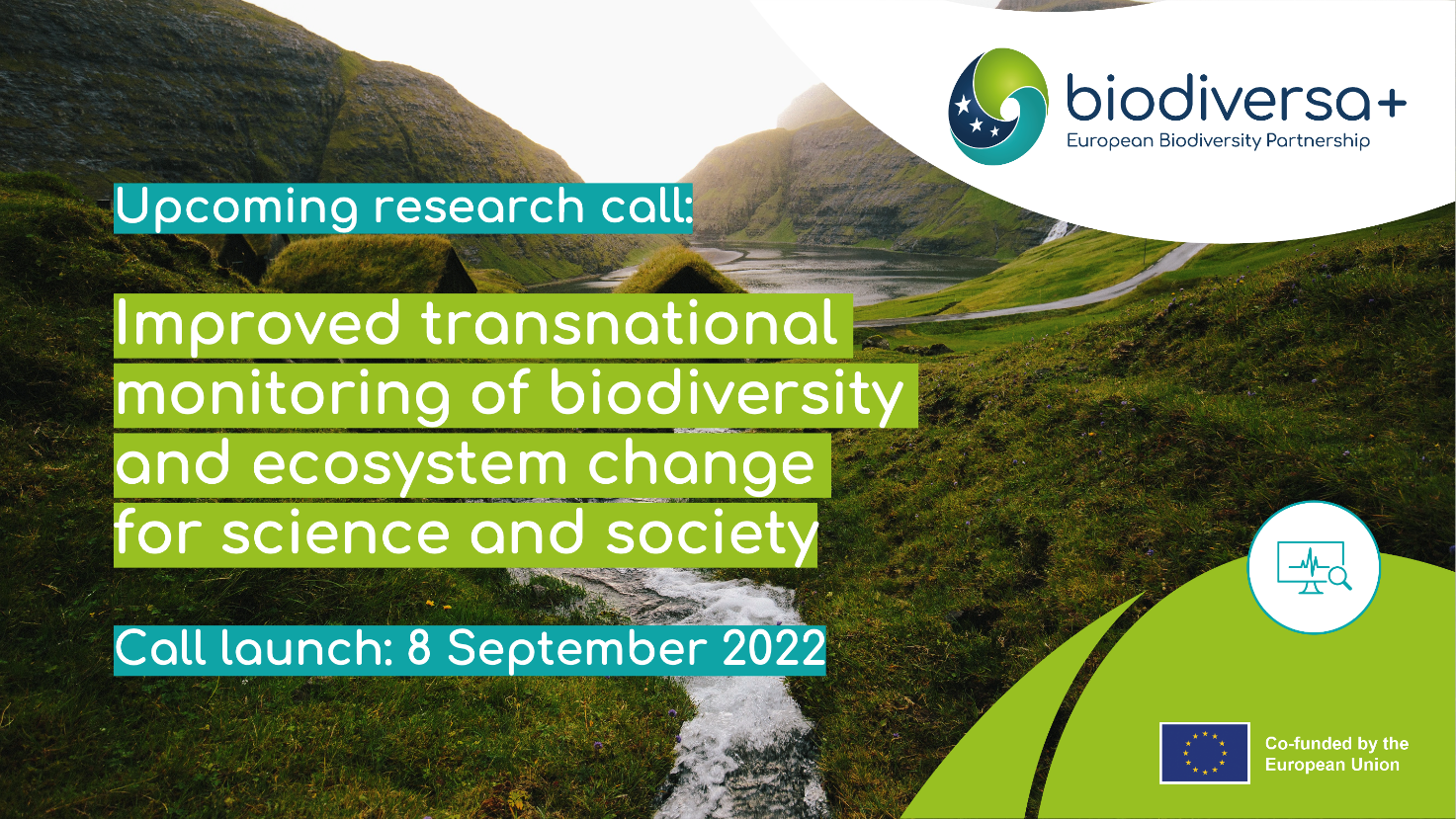 biodiversa+
European Biodiversity Partnership

Upcoming research call:

Improved transnational monitoring of biodiversity and ecosystem change for science and society

Call launch: 8 September 2022

Co-funded by the European Union